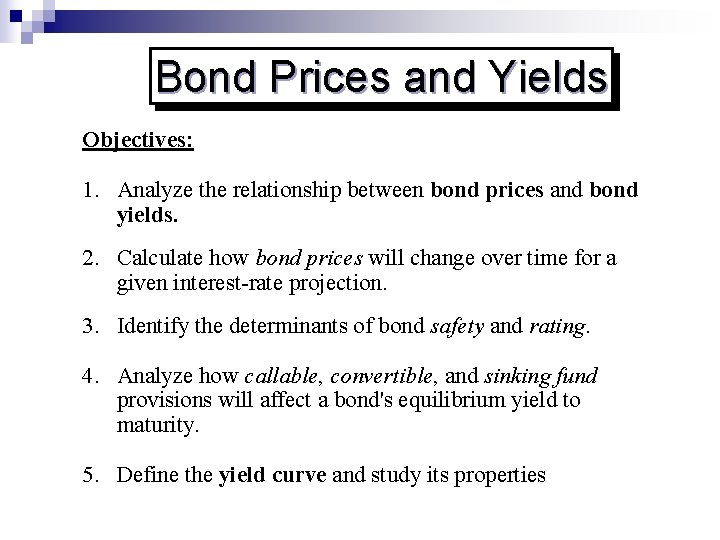 Bond Prices and Yields

Objectives:

1. Analyze the relationship between bond prices and bond yields.

2. Calculate how bond prices will change over time for a given interest-rate projection.

3. Identify the determinants of bond safety and rating.

4. Analyze how callable, convertible, and sinking fund provisions will affect a bond's equilibrium yield to maturity.

5. Define the yield curve and study its properties